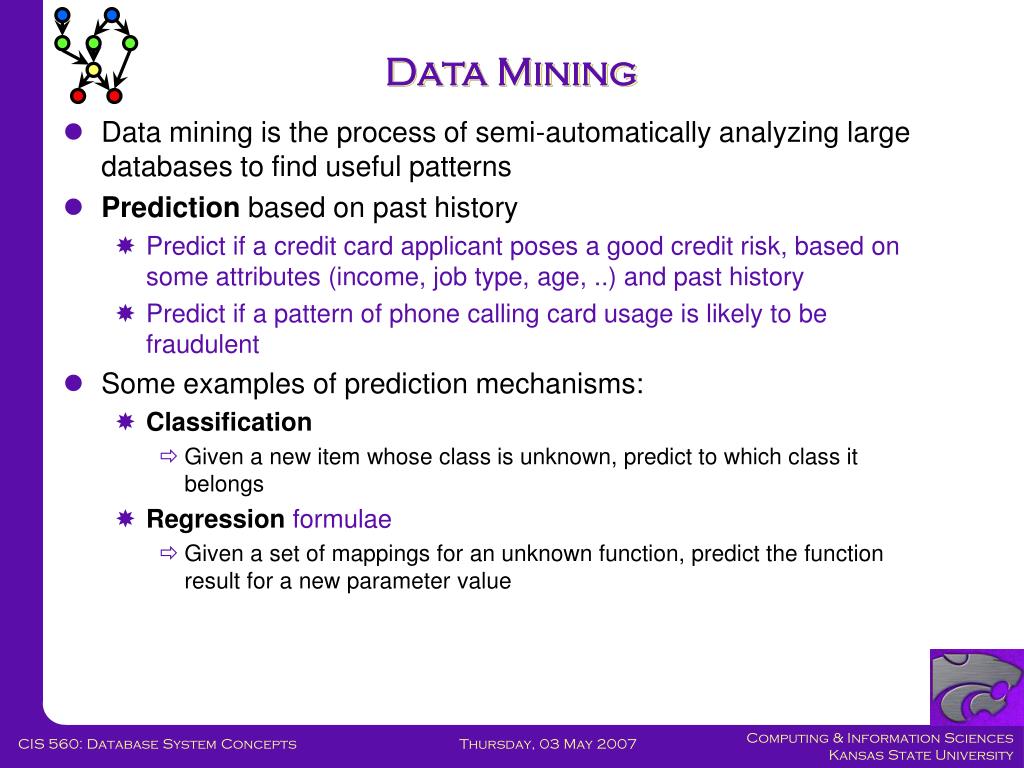 Data Mining

Data mining is the process of semi-automatically analyzing large databases to find useful patterns

Prediction based on past history

Predict if a credit card applicant poses a good credit risk, based on some attributes (income, job type, age, ..) and past history

Predict if a pattern of phone calling card usage is likely to be fraudulent

Some examples of prediction mechanisms:

Classification

Given a new item whose class is unknown, predict to which class it belongs

Regression formulae

Given a set of mappings for an unknown function, predict the function result for a new parameter value

CIS 560: Database System Concepts

Thursday, 03 May 2007

Computing & Information Sciences
Kansas State University